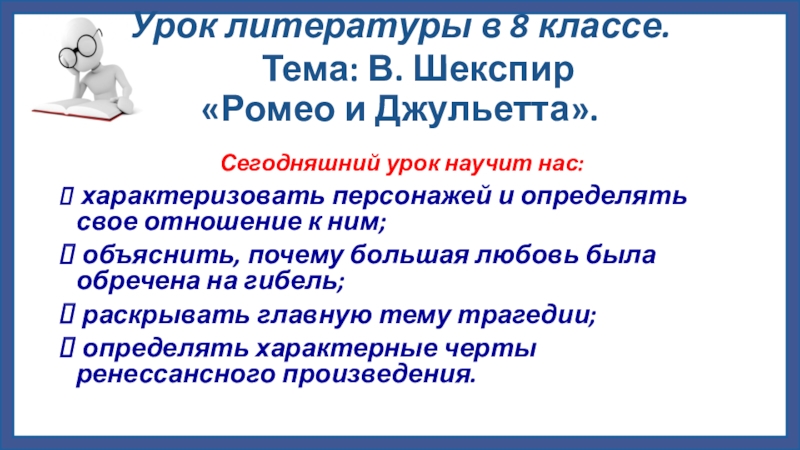 Урок литературы в 8 классе.
Тема: В. Шекспир «Ромео и Джульетта».

Сегодняшний урок научит нас:

 характеризовать персонажей и определять свое отношение к ним;

 объяснить, почему большая любовь была обречена на гибель;

 раскрывать главную тему трагедии;

 определять характерные черты ренессансного произведения.